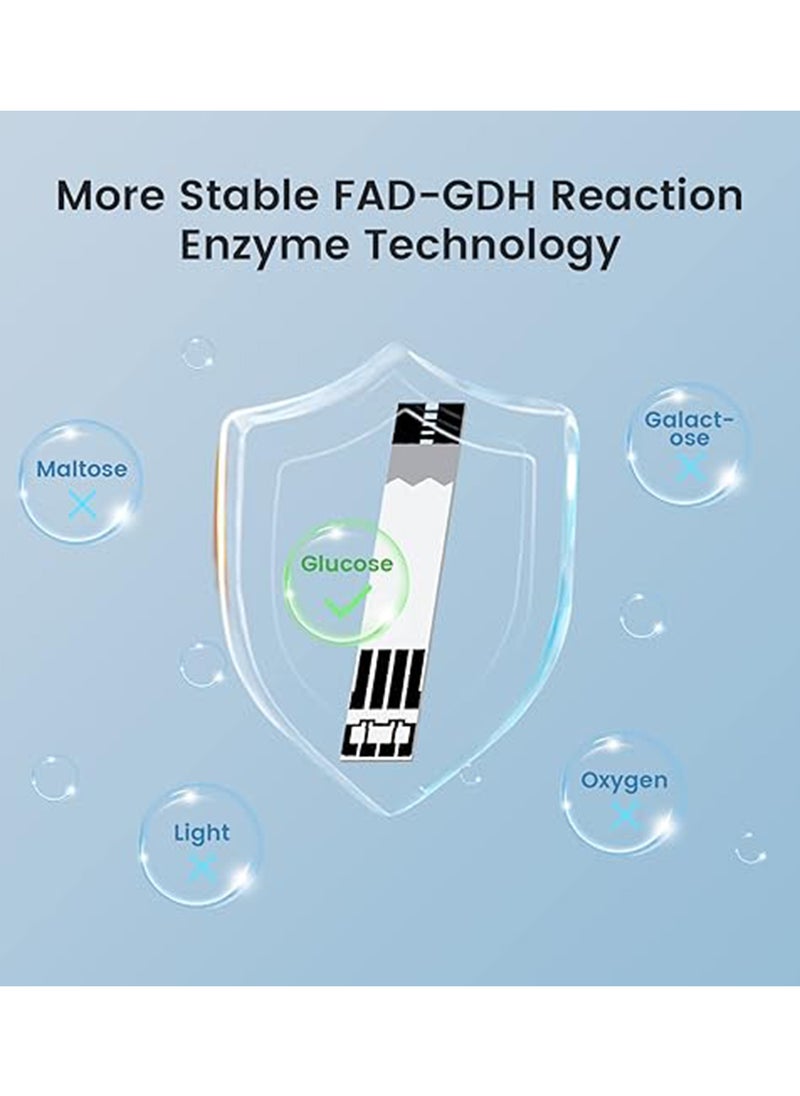 More Stable FAD-GDH Reaction Enzyme Technology

Maltose

Galactose

Glucose

Oxygen

Light